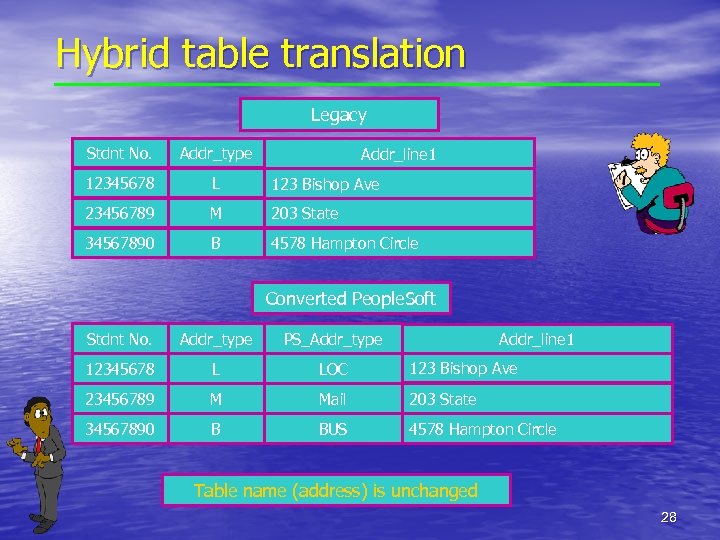 Hybrid table translation

Legacy

| Stdnt No. | Addr_type | Addr_line1 |
|---|---|---|
| 12345678 | L | 123 Bishop Ave |
| 23456789 | M | 203 State |
| 34567890 | B | 4578 Hampton Circle |

Converted PeopleSoft

| Stdnt No. | Addr_type | PS_Addr_type | Addr_line1 |
|---|---|---|---|
| 12345678 | L | LOC | 123 Bishop Ave |
| 23456789 | M | Mail | 203 State |
| 34567890 | B | BUS | 4578 Hampton Circle |

Table name (address) is unchanged

28